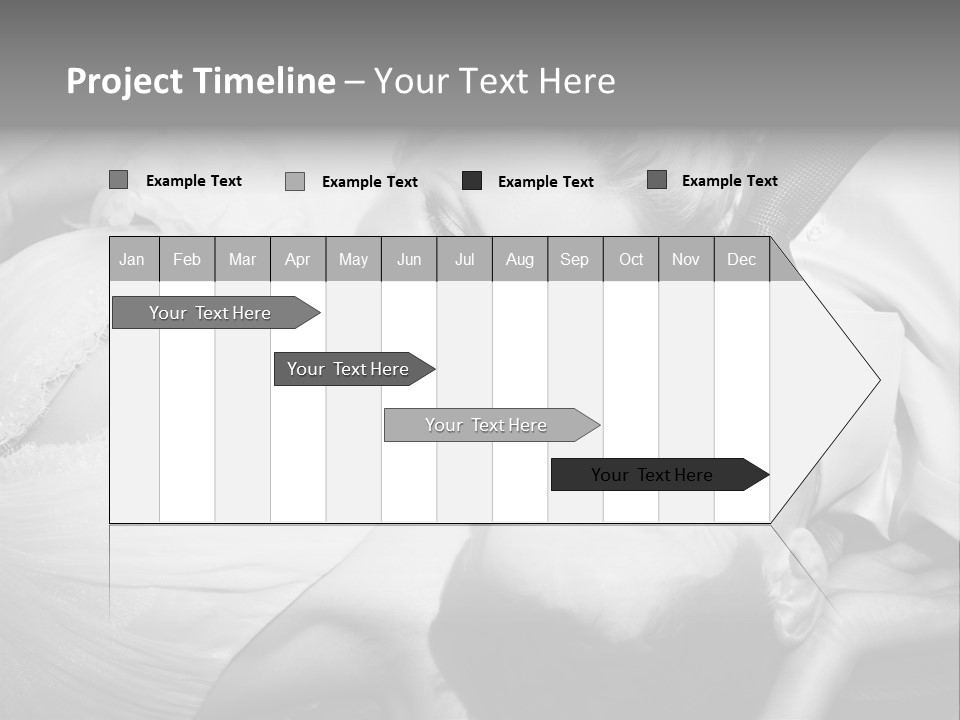 Project Timeline – Your Text Here

Example Text
Example Text
Example Text
Example Text

| Jan | Feb | Mar | Apr | May | Jun | Jul | Aug | Sep | Oct | Nov | Dec |
|---|---|---|---|---|---|---|---|---|---|---|---|

Your Text Here
Your Text Here
Your Text Here
Your Text Here